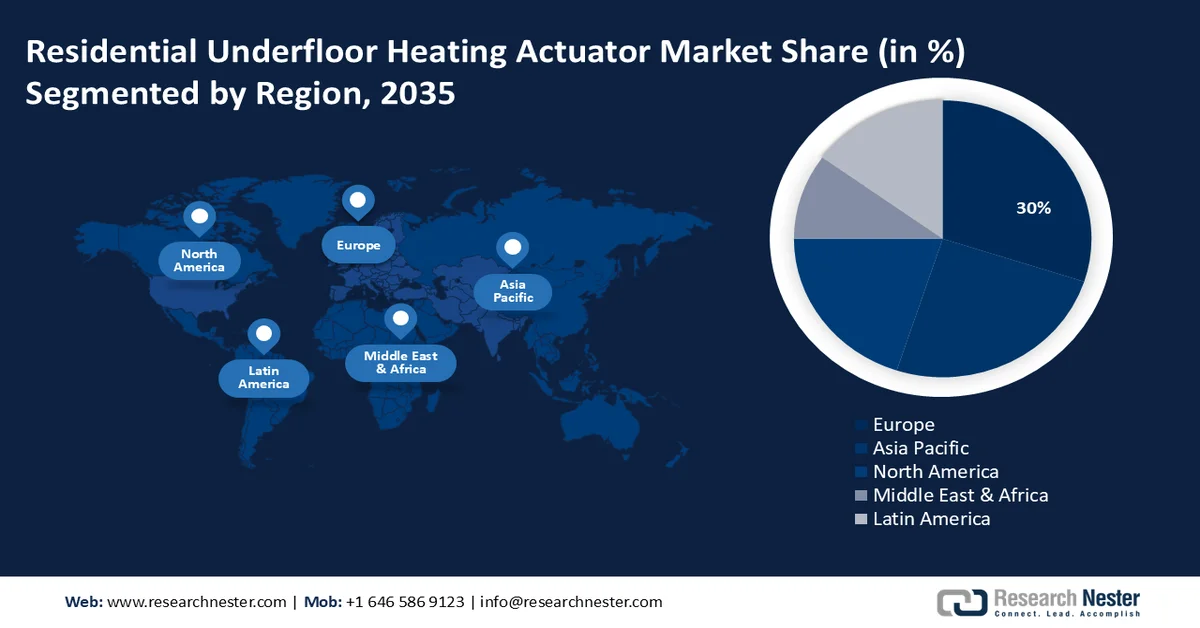 Residential Underfloor Heating Actuator Market Share (in %) Segmented by Region, 2035

North America

Europe

Asia Pacific

Latin America

Middle East & Africa

30%

Europe
Asia Pacific
North America
Middle East & Africa
Latin America

Web: www.researchnester.com | Mob: +1 646 586 9123 | info@researchnester.com

Research Nester
Connect. Lead. Accomplish